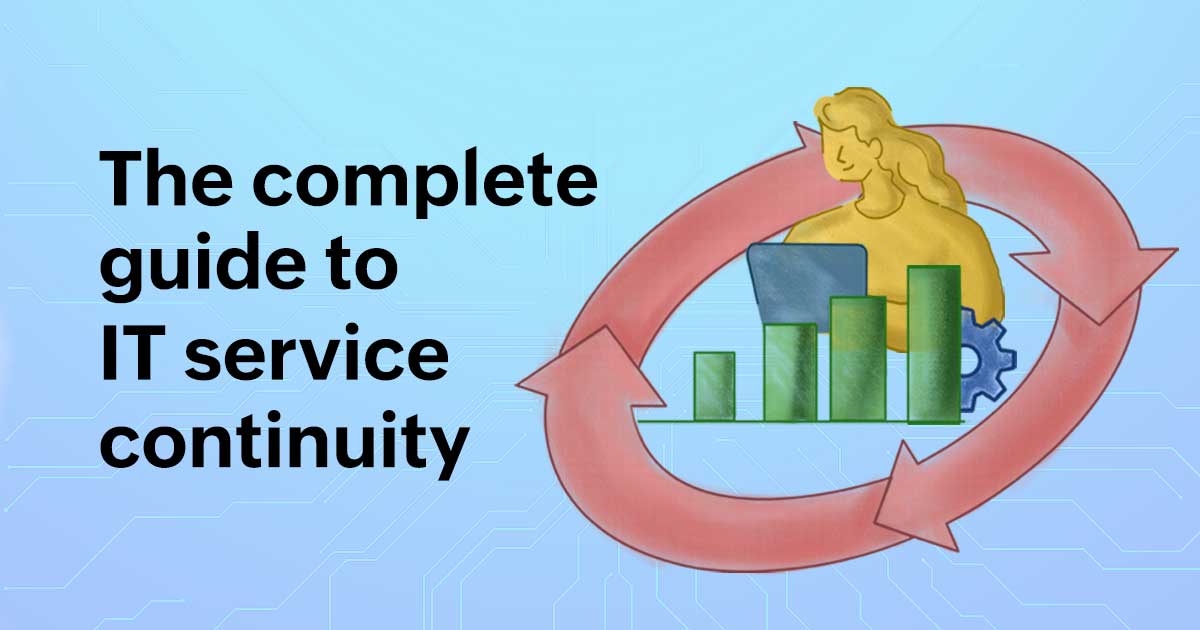 The complete guide to IT service continuity